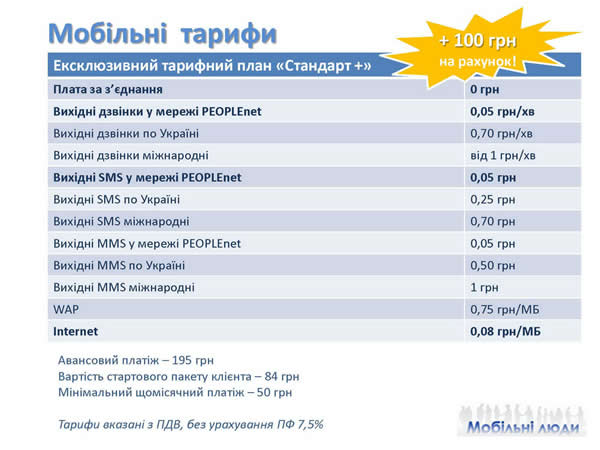 Мобільні тарифи

+ 100 грн
на рахунок!

| Ексклюзивний тарифний план «Стандарт +» | |
|---|---|
| Плата за з'єднання | 0 грн |
| Вихідні дзвінки у мережі PEOPLEnet | 0,05 грн/хв |
| Вихідні дзвінки по Україні | 0,70 грн/хв |
| Вихідні дзвінки міжнародні | від 1 грн/хв |
| Вихідні SMS у мережі PEOPLEnet | 0,05 грн |
| Вихідні SMS по Україні | 0,25 грн |
| Вихідні SMS міжнародні | 0,70 грн |
| Вихідні MMS у мережі PEOPLEnet | 0,05 грн |
| Вихідні MMS по Україні | 0,50 грн |
| Вихідні MMS міжнародні | 1 грн |
| WAP | 0,75 грн/МБ |
| Internet | 0,08 грн/МБ |

Авансовий платіж – 195 грн
Вартість стартового пакету клієнта – 84 грн
Мінімальний щомісячний платіж – 50 грн

Тарифи вказані з ПДВ, без урахування ПФ 7,5%

Мобільні люди